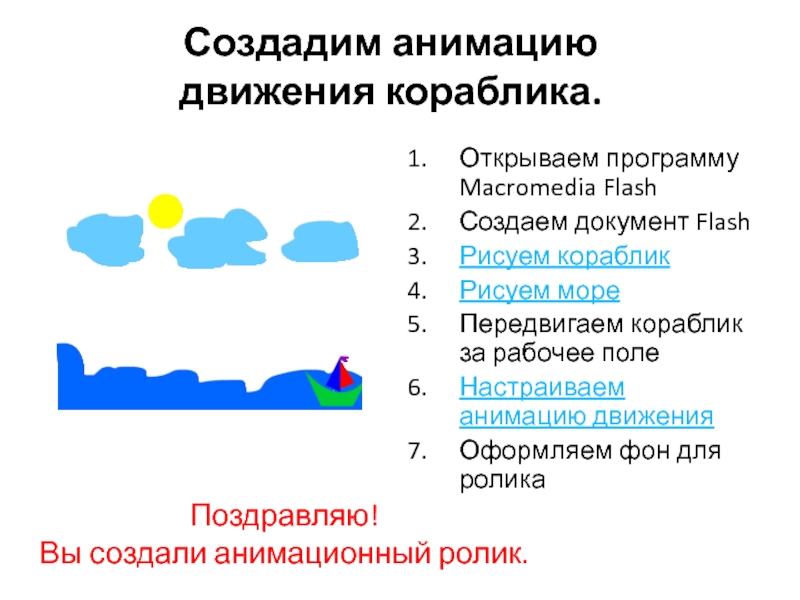 Создадим анимацию движения кораблика.

1. Открываем программу Macromedia Flash
2. Создаем документ Flash
3. Рисуем кораблик
4. Рисуем море
5. Передвигаем кораблик за рабочее поле
6. Настраиваем анимацию движения
7. Оформляем фон для ролика

Поздравляю!
Вы создали анимационный ролик.